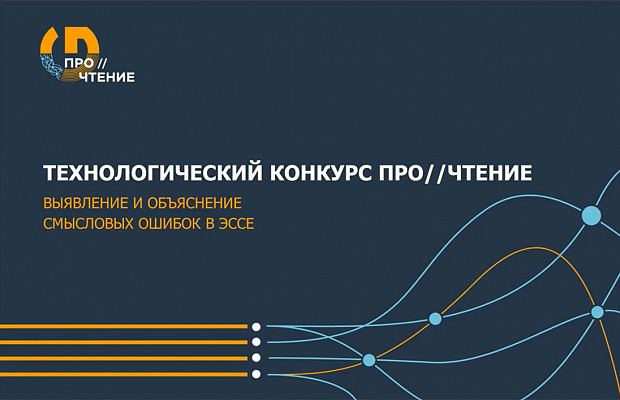 ПРО //
ЧТЕНИЕ

ТЕХНОЛОГИЧЕСКИЙ КОНКУРС ПРО//ЧТЕНИЕ

ВЫЯВЛЕНИЕ И ОБЪЯСНЕНИЕ СМЫСЛОВЫХ ОШИБОК В ЭССЕ